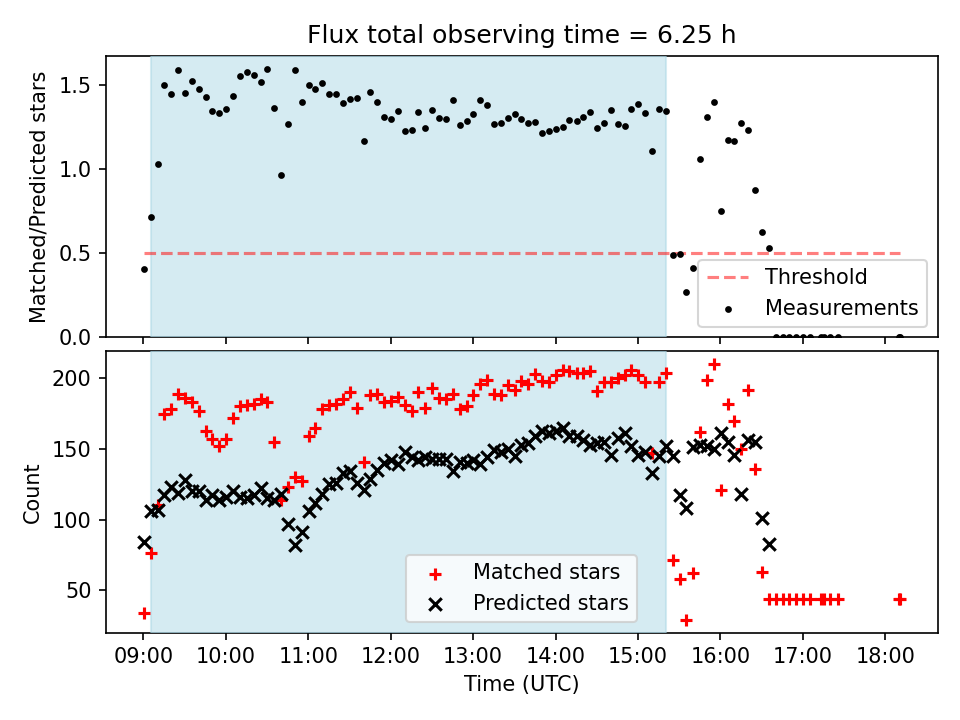 Flux total observing time = 6.25 h

Matched/Predicted stars

1.5
1.0
0.5
0.0

Threshold
Measurements

Count

200
150
100
50

Matched stars
Predicted stars

09:00
10:00
11:00
12:00
13:00
14:00
15:00
16:00
17:00
18:00

Time (UTC)